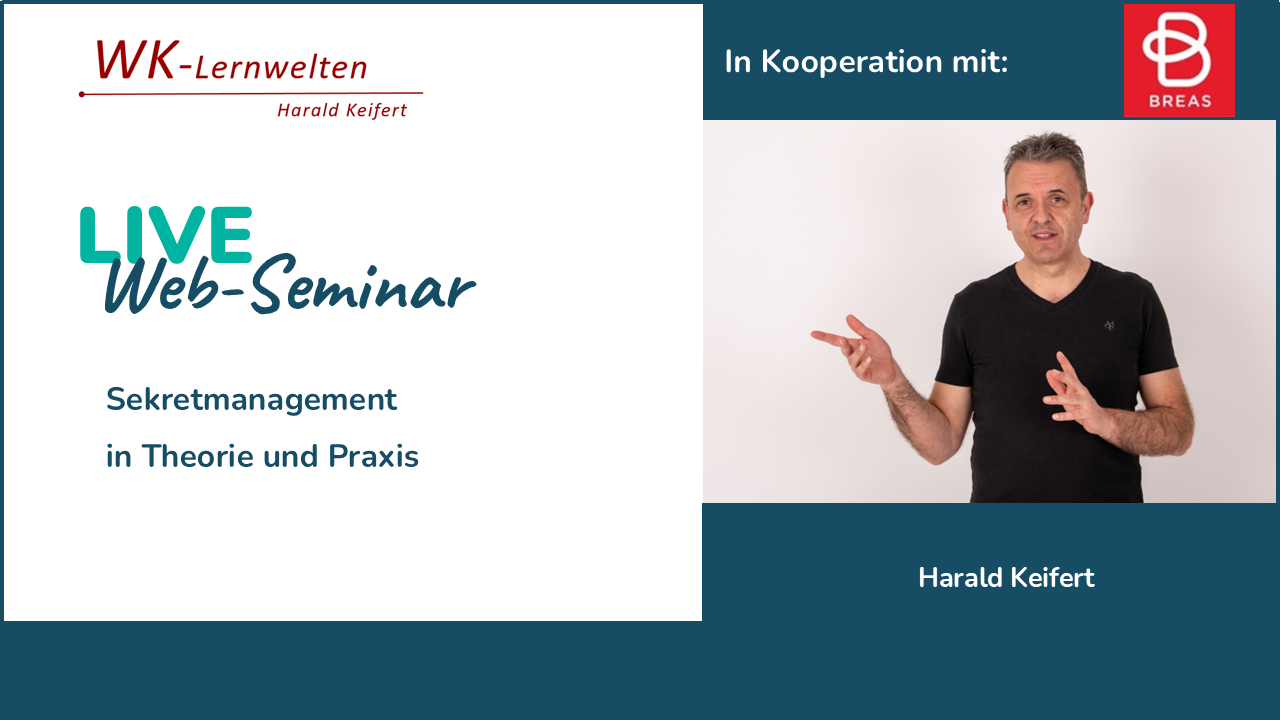 WK-Lernwelten
Harald Keifert

LIVE
Web-Seminar

Sekretmanagement
in Theorie und Praxis

In Kooperation mit:

BREAS

Harald Keifert